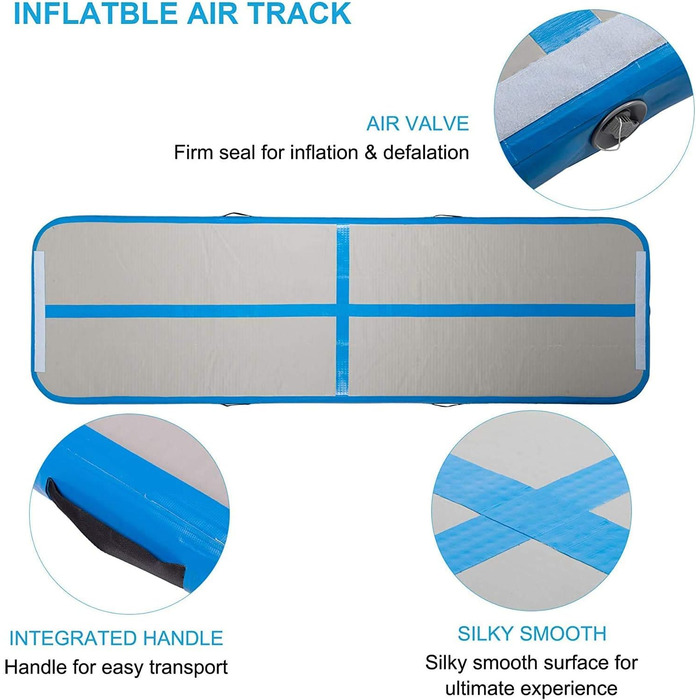 INFLATBLE AIR TRACK

AIR VALVE
Firm seal for inflation & defalation

INTEGRATED HANDLE
Handle for easy transport

SILKY SMOOTH
Silky smooth surface for ultimate experience